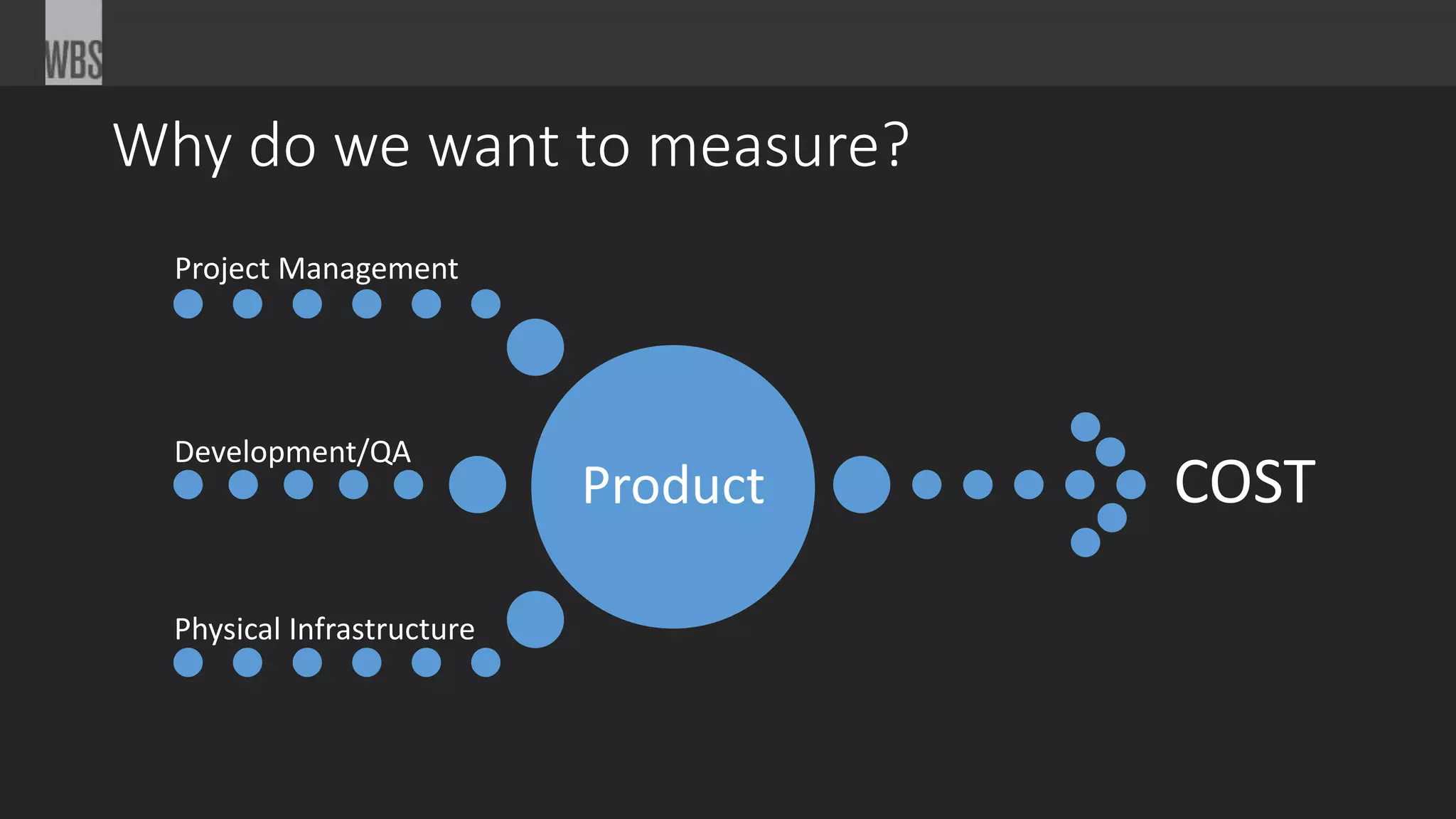 WBS

Why do we want to measure?

Project Management

Development/QA

Physical Infrastructure

Product

COST